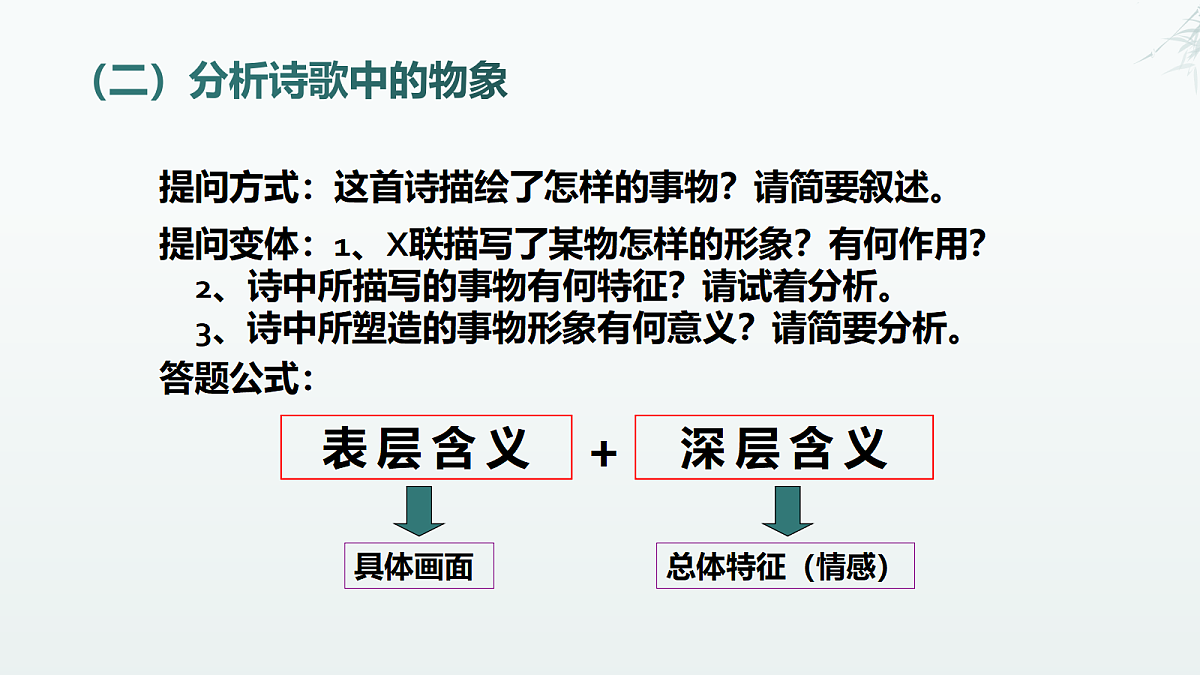 （二）分析诗歌中的物象

提问方式：这首诗描绘了怎样的事物？请简要叙述。

提问变体：1、X联描写了某物怎样的形象？有何作用？
2、诗中所描写的事物有何特征？请试着分析。
3、诗中所塑造的事物形象有何意义？请简要分析。

答题公式：

表层含义 + 深层含义

具体画面

总体特征（情感）